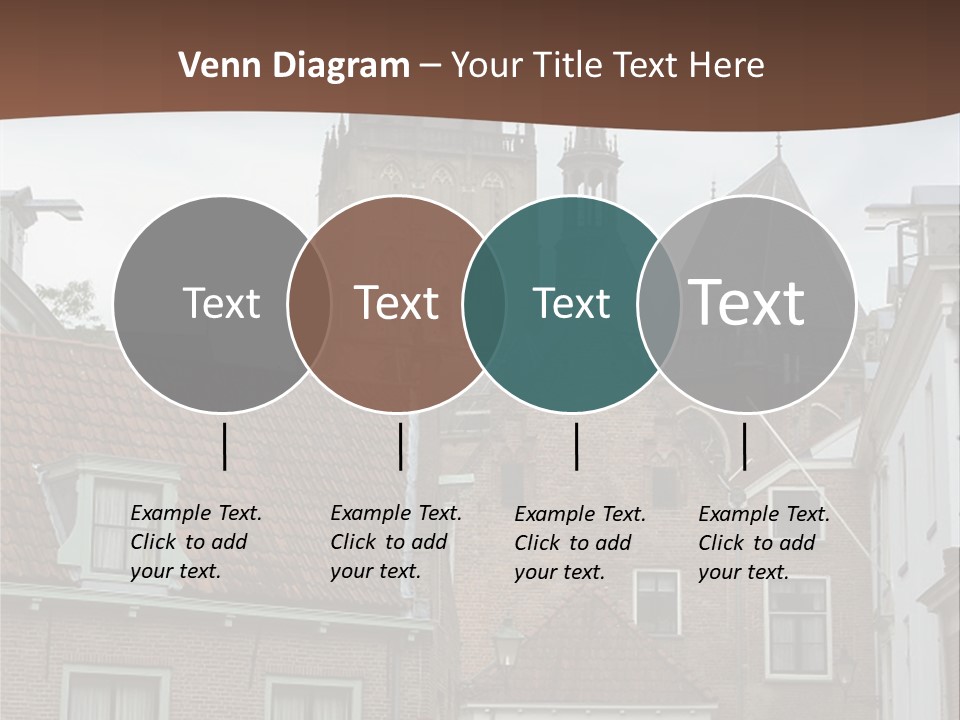 Venn Diagram – Your Title Text Here

Text

Text

Text

Text

Example Text. Click to add your text.

Example Text. Click to add your text.

Example Text. Click to add your text.

Example Text. Click to add your text.